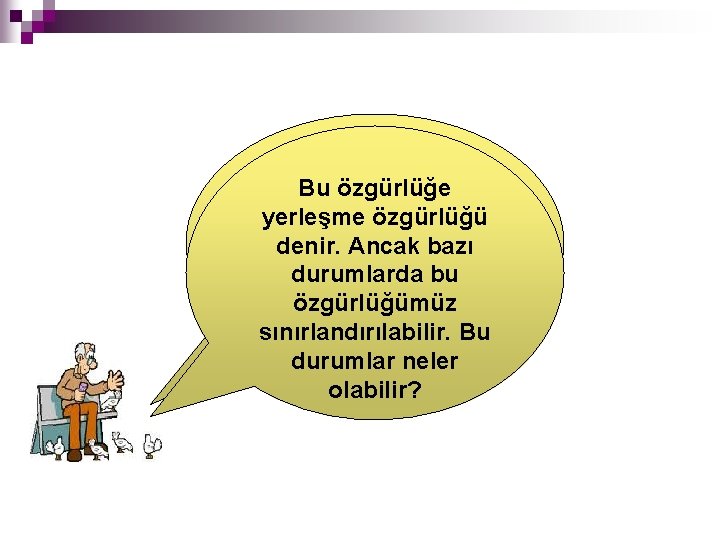 Bu özgürlüğe yerleşme özgürlüğü denir. Ancak bazı durumlarda bu özgürlüğümüz sınırlandırılabilir. Bu durumlar neler olabilir?